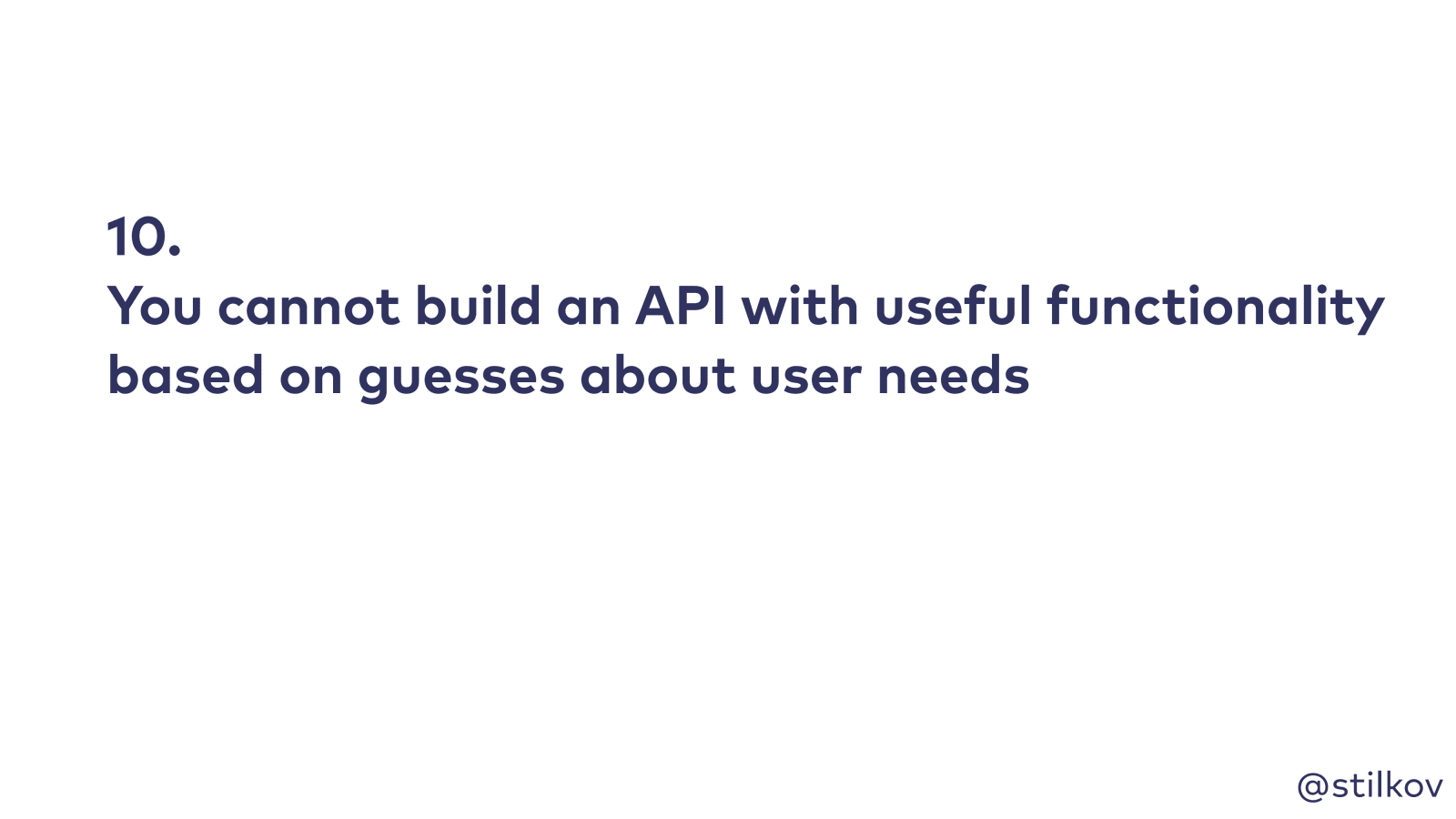 10.
You cannot build an API with useful functionality based on guesses about user needs

@stilkov